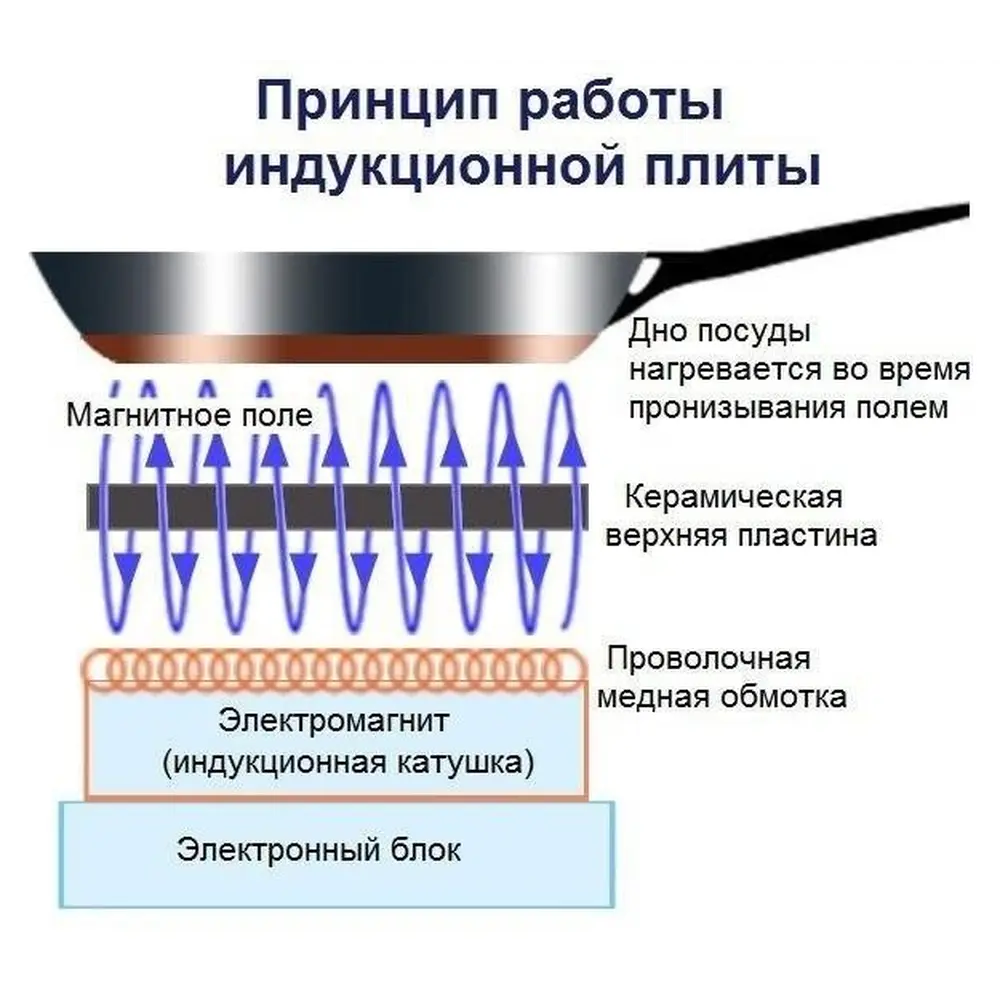 Принцип работы индукционной плиты

Дно посуды нагревается во время пронизывания полем

Магнитное поле

Керамическая верхняя пластина

Проволочная медная обмотка

Электромагнит (индукционная катушка)

Электронный блок